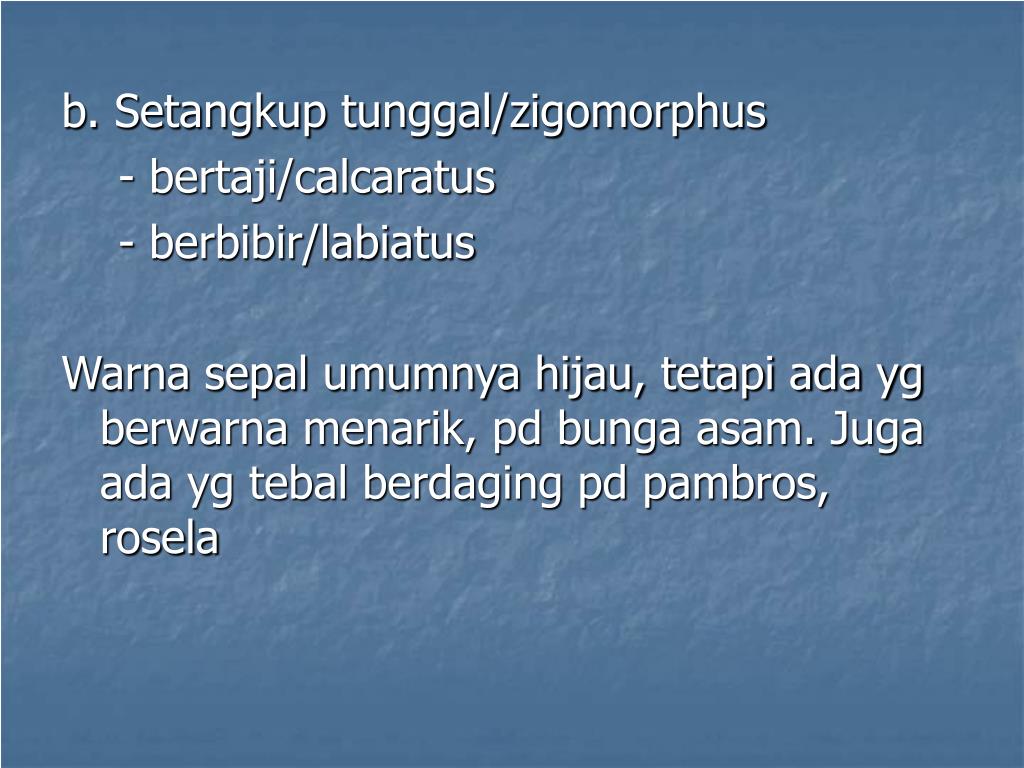 b. Setangkup tunggal/zigomorphus
- bertaji/calcaratus
- berbibir/labiatus

Warna sepal umumnya hijau, tetapi ada yg berwarna menarik, pd bunga asam. Juga ada yg tebal berdaging pd pambros, rosela